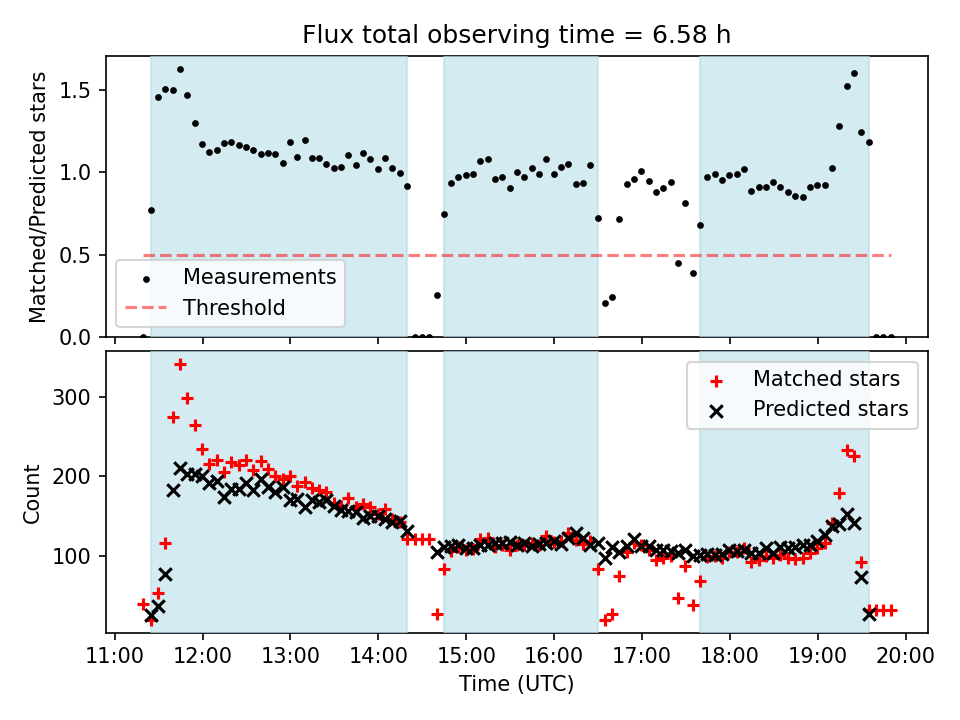 Flux total observing time = 6.58 h

Matched/Predicted stars

1.5
1.0
0.5
0.0

Measurements
Threshold

Count

300
200
100

Matched stars
Predicted stars

11:00 12:00 13:00 14:00 15:00 16:00 17:00 18:00 19:00 20:00

Time (UTC)